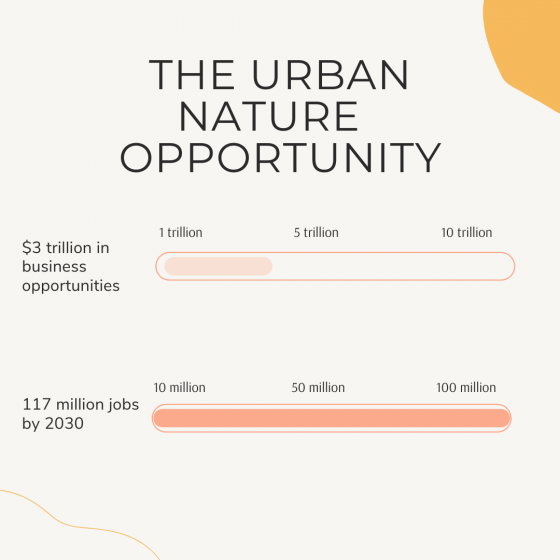 THE URBAN NATURE OPPORTUNITY

1 trillion
5 trillion
10 trillion

\$3 trillion in business opportunities

10 million
50 million
100 million

117 million jobs by 2030